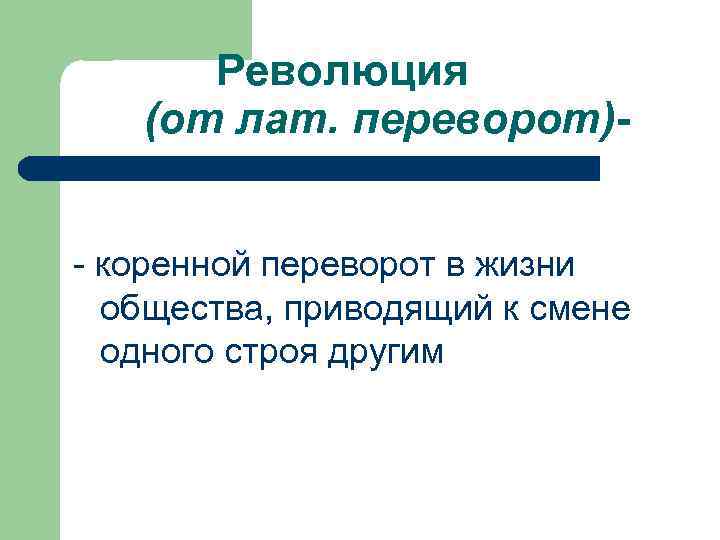 Революция
(от лат. переворот)-

- коренной переворот в жизни общества, приводящий к смене одного строя другим